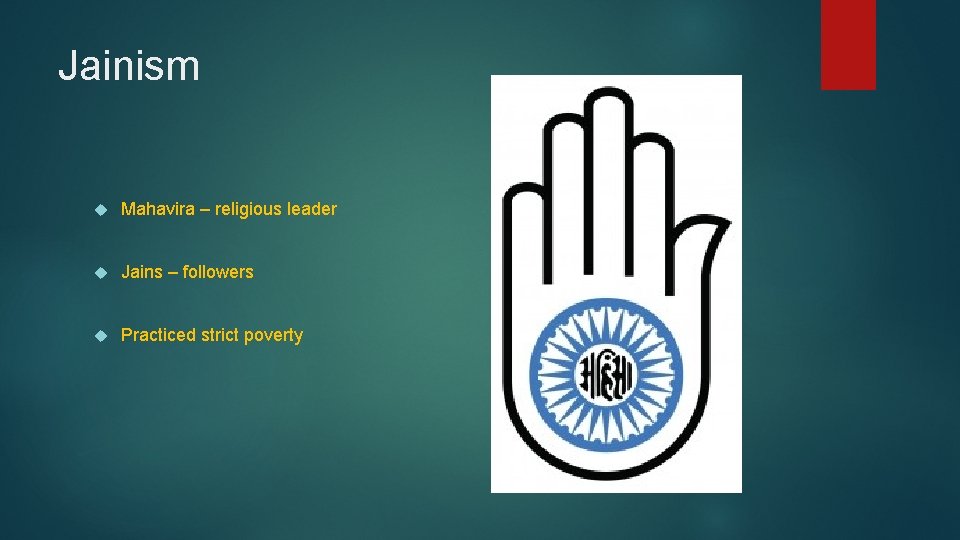 Jainism

Mahavira – religious leader

Jains – followers

Practiced strict poverty

अहिंसा